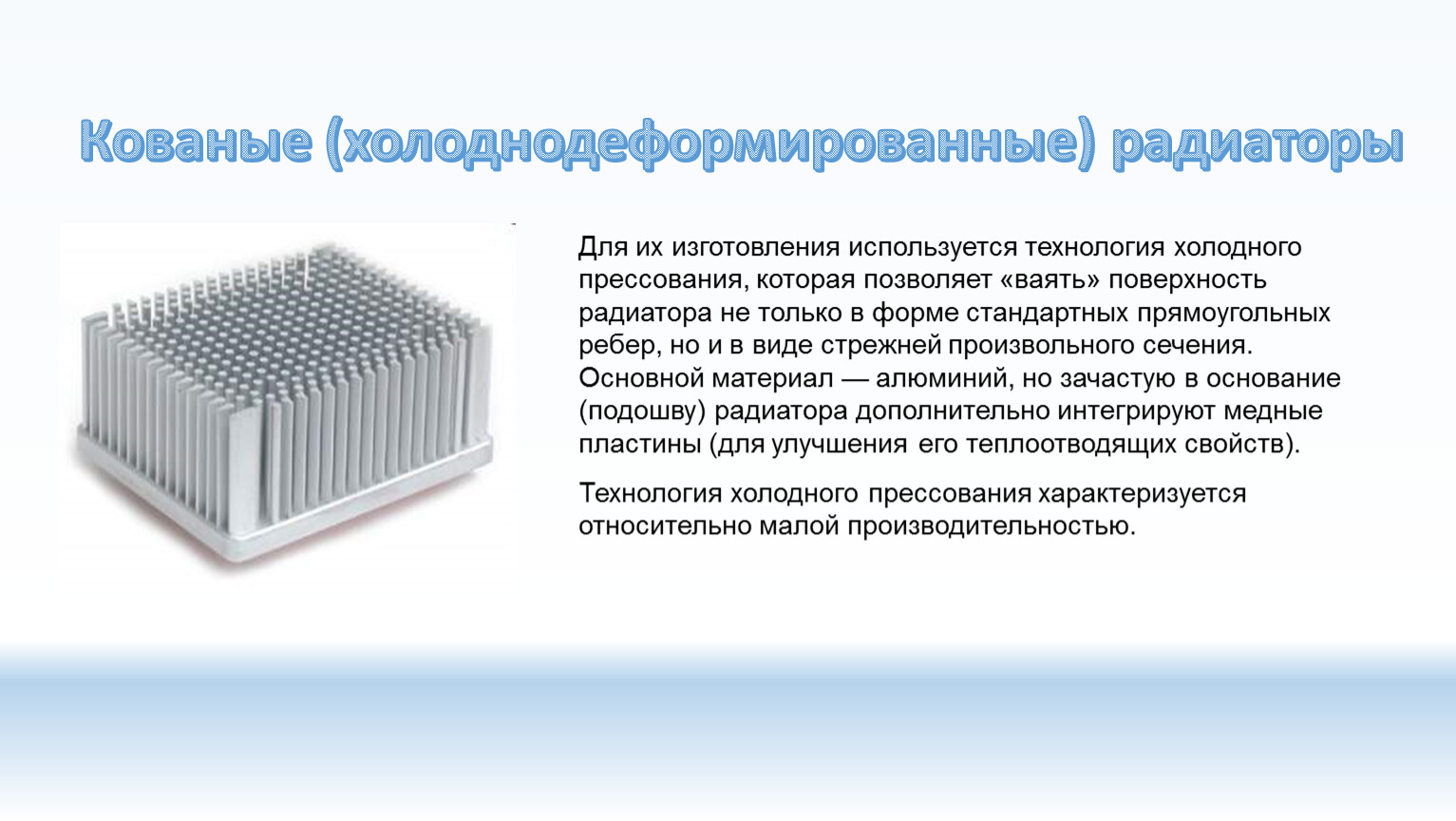 Кованые (холоднодеформированные) радиаторы

Для их изготовления используется технология холодного прессования, которая позволяет «ваять» поверхность радиатора не только в форме стандартных прямоугольных ребер, но и в виде стрежней произвольного сечения. Основной материал — алюминий, но зачастую в основание (подошву) радиатора дополнительно интегрируют медные пластины (для улучшения его теплоотводящих свойств).

Технология холодного прессования характеризуется относительно малой производительностью.